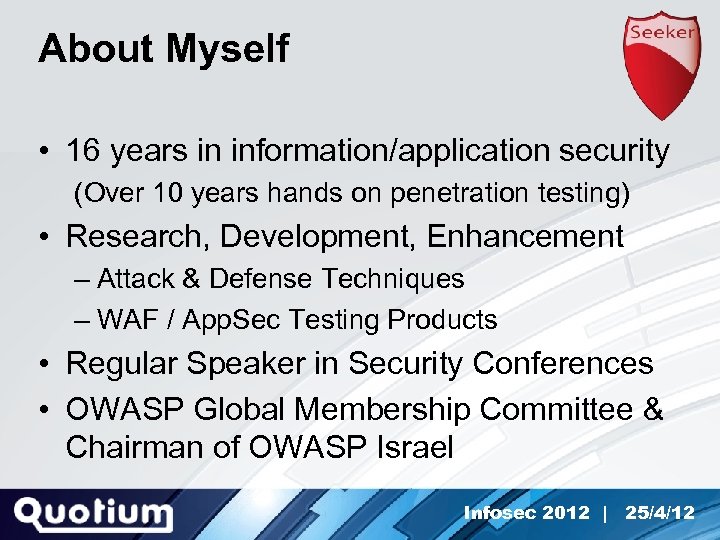 About Myself

Seeker

• 16 years in information/application security (Over 10 years hands on penetration testing)
• Research, Development, Enhancement
– Attack & Defense Techniques
– WAF / AppSec Testing Products
• Regular Speaker in Security Conferences
• OWASP Global Membership Committee & Chairman of OWASP Israel

Quotium

Infosec 2012 | 25/4/12